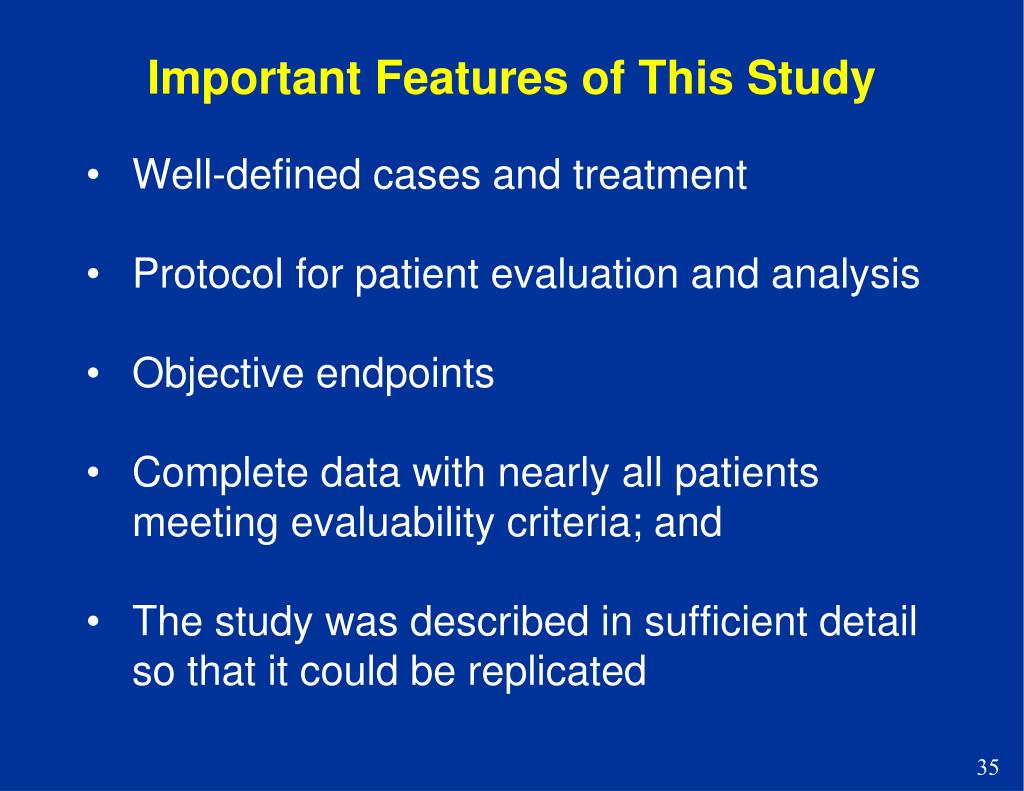 Important Features of This Study

• Well-defined cases and treatment

• Protocol for patient evaluation and analysis

• Objective endpoints

• Complete data with nearly all patients meeting evaluability criteria; and

• The study was described in sufficient detail so that it could be replicated

35